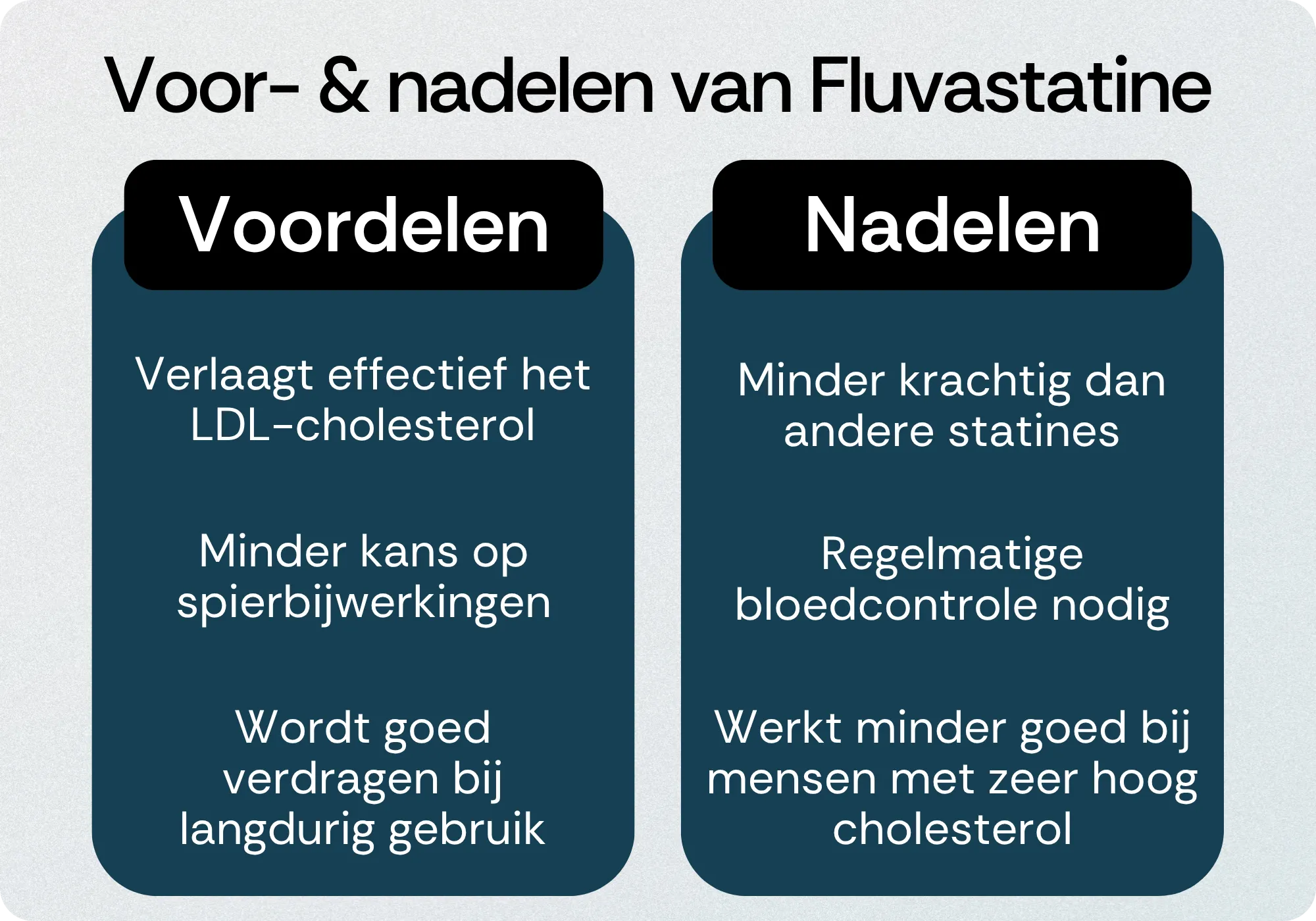 Voor- & nadelen van Fluvastatine

Voordelen

Verlaagt effectief het LDL-cholesterol

Minder kans op spierbijwerkingen

Wordt goed verdragen bij langdurig gebruik

Nadelen

Minder krachtig dan andere statines

Regelmatige bloedcontrole nodig

Werkt minder goed bij mensen met zeer hoog cholesterol